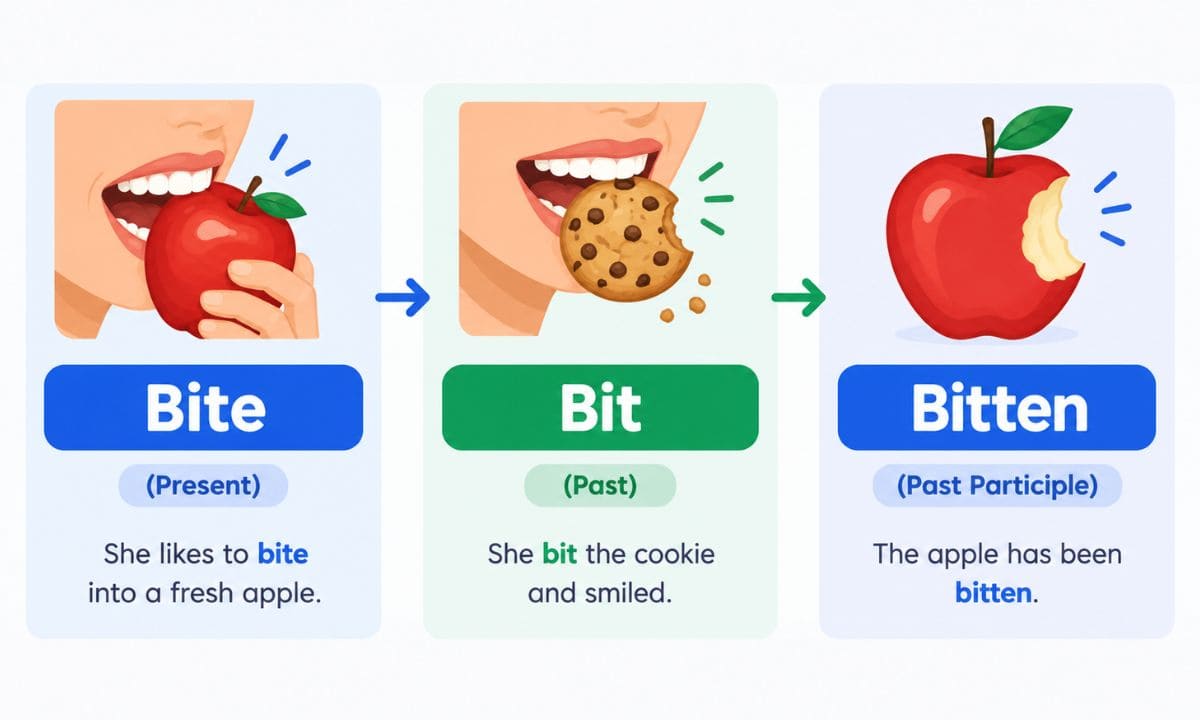 Bite

(Present)

She likes to bite into a fresh apple.

Bit

(Past)

She bit the cookie and smiled.

Bitten

(Past Participle)

The apple has been bitten.